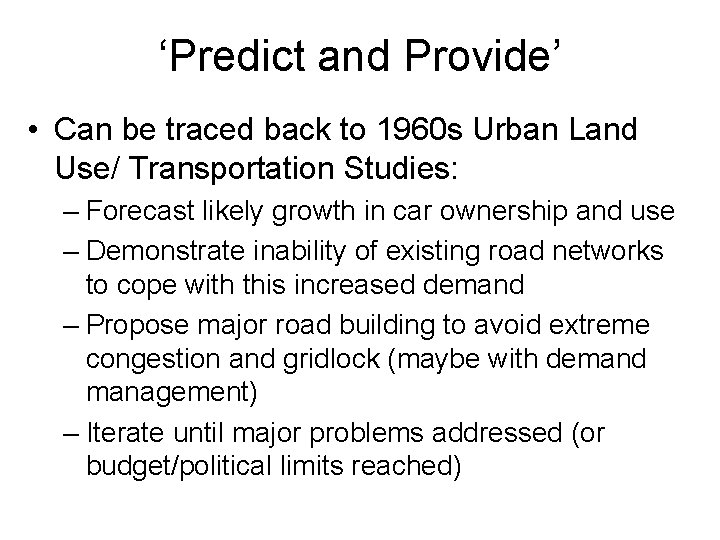 ‘Predict and Provide’

• Can be traced back to 1960s Urban Land Use/ Transportation Studies:

– Forecast likely growth in car ownership and use

– Demonstrate inability of existing road networks to cope with this increased demand

– Propose major road building to avoid extreme congestion and gridlock (maybe with demand management)

– Iterate until major problems addressed (or budget/political limits reached)